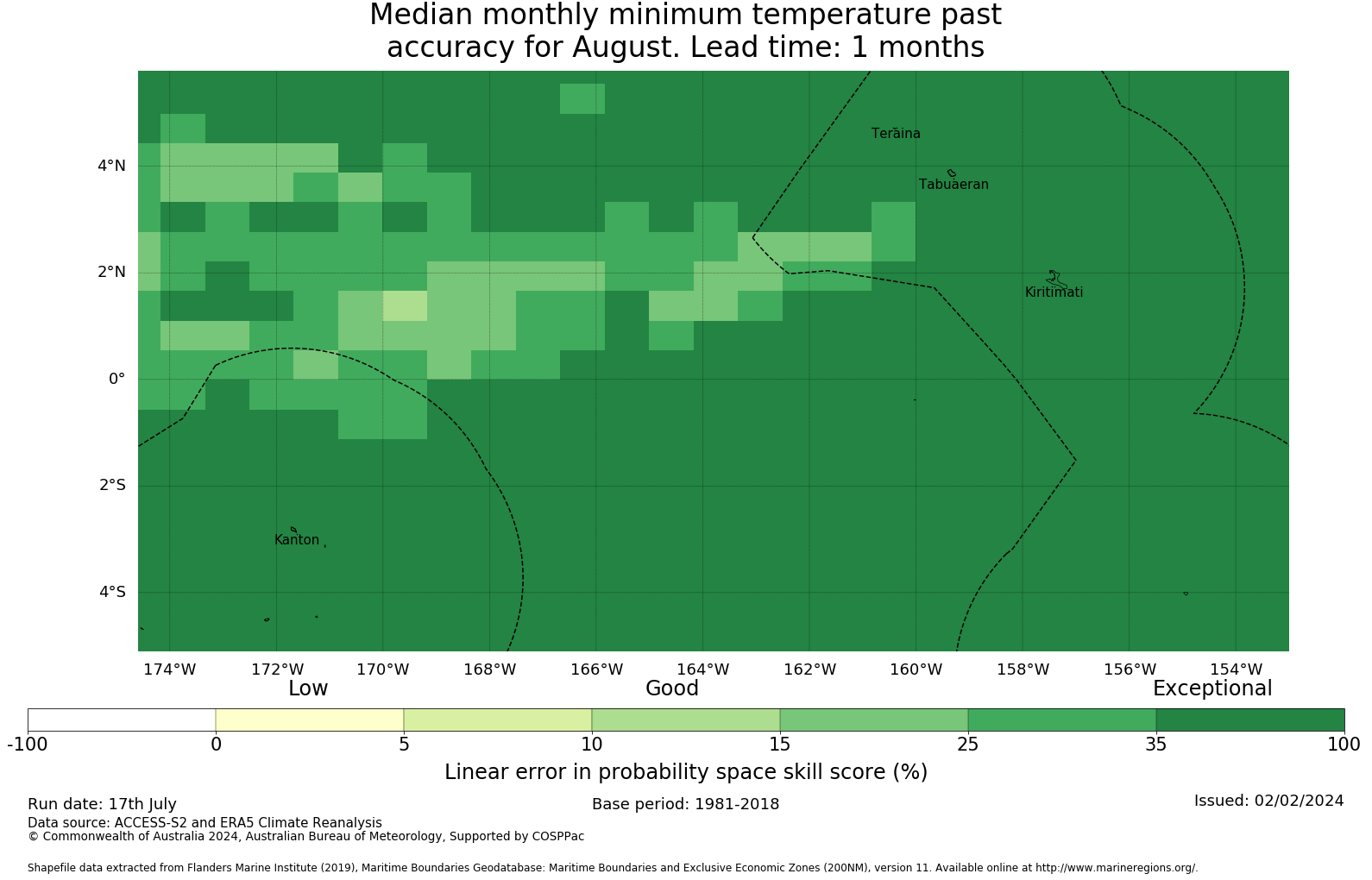 Median monthly minimum temperature past accuracy for August. Lead time: 1 months

4°N
2°N
0°
2°S
4°S

Teraina
Tabuaeran
Kiritimati
Kanton

174°W 172°W 170°W 168°W 166°W 164°W 162°W 160°W 158°W 156°W 154°W

Low
Good
Exceptional

-100 0 5 10 15 25 35 100

Linear error in probability space skill score (%)

Run date: 17th July
Base period: 1981-2018
Issued: 02/02/2024
Data source: ACCESS-S2 and ERA5 Climate Reanalysis
© Commonwealth of Australia 2024, Australian Bureau of Meteorology, Supported by COSPPac

Shapefile data extracted from Flanders Marine Institute (2019), Maritime Boundaries Geodatabase: Maritime Boundaries and Exclusive Economic Zones (200NM), version 11. Available online at http://www.marineregions.org/.